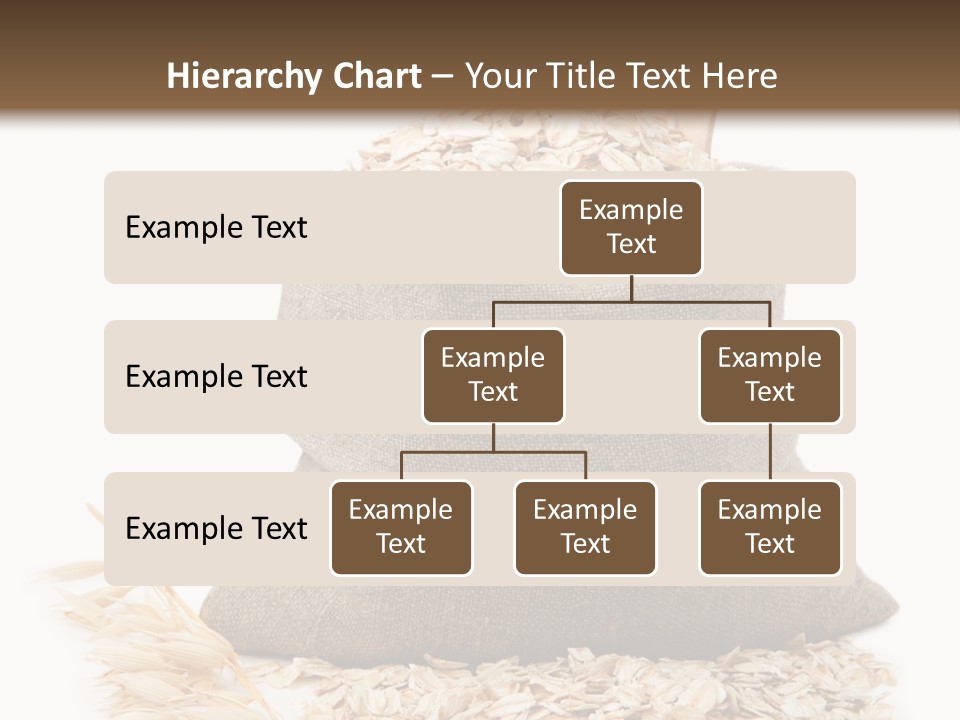 Hierarchy Chart – Your Title Text Here

Example Text

Example Text

Example Text

Example Text

Example Text

Example Text

Example Text

Example Text

Example Text